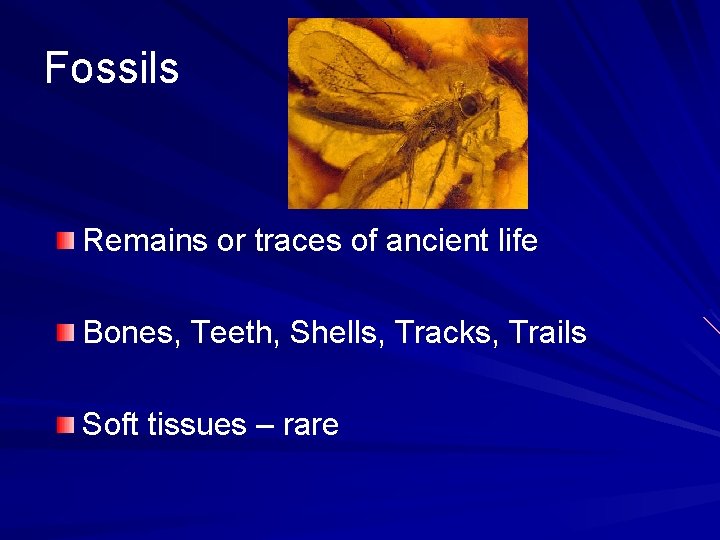 Fossils

Remains or traces of ancient life

Bones, Teeth, Shells, Tracks, Trails

Soft tissues – rare